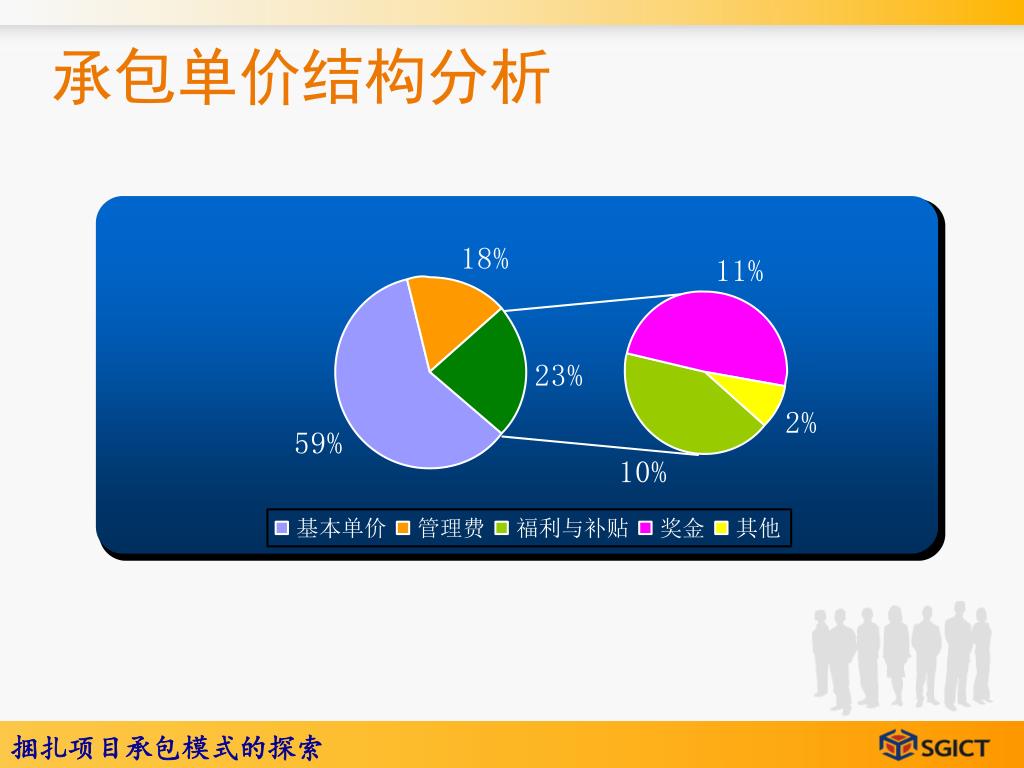 承包单价结构分析

18%

11%

23%

2%

59%

10%

基本单价 管理费 福利与补贴 奖金 其他

捆扎项目承包模式的探索

SGICT